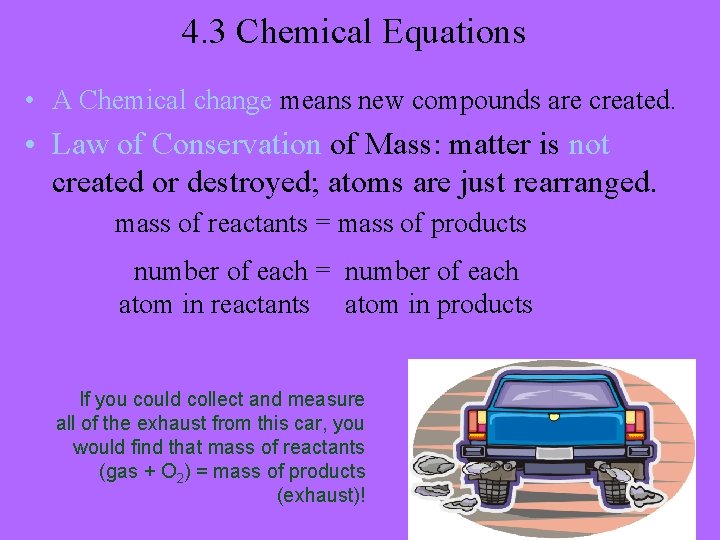 4.3 Chemical Equations

• A Chemical change means new compounds are created.

• Law of Conservation of Mass: matter is not created or destroyed; atoms are just rearranged.

mass of reactants = mass of products

number of each atom in reactants = number of each atom in products

If you could collect and measure all of the exhaust from this car, you would find that mass of reactants (gas + $O_2$) = mass of products (exhaust)!